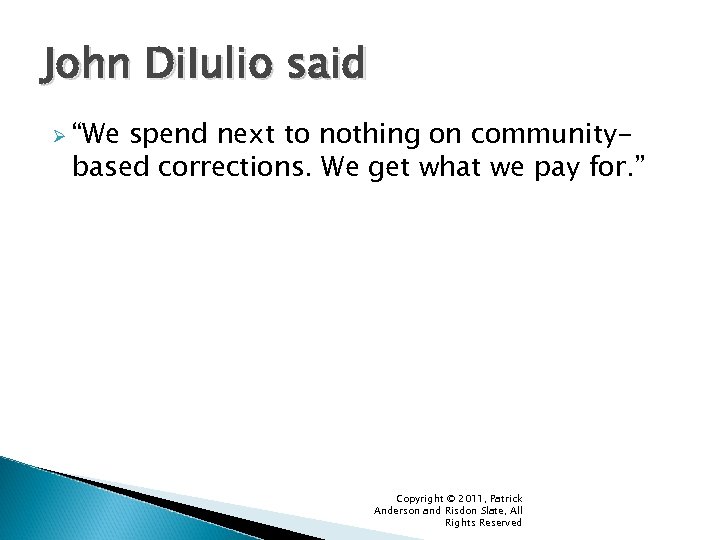 John Dilulio said

“We spend next to nothing on community-based corrections. We get what we pay for.”

Copyright © 2011, Patrick Anderson and Risdon Slate, All Rights Reserved